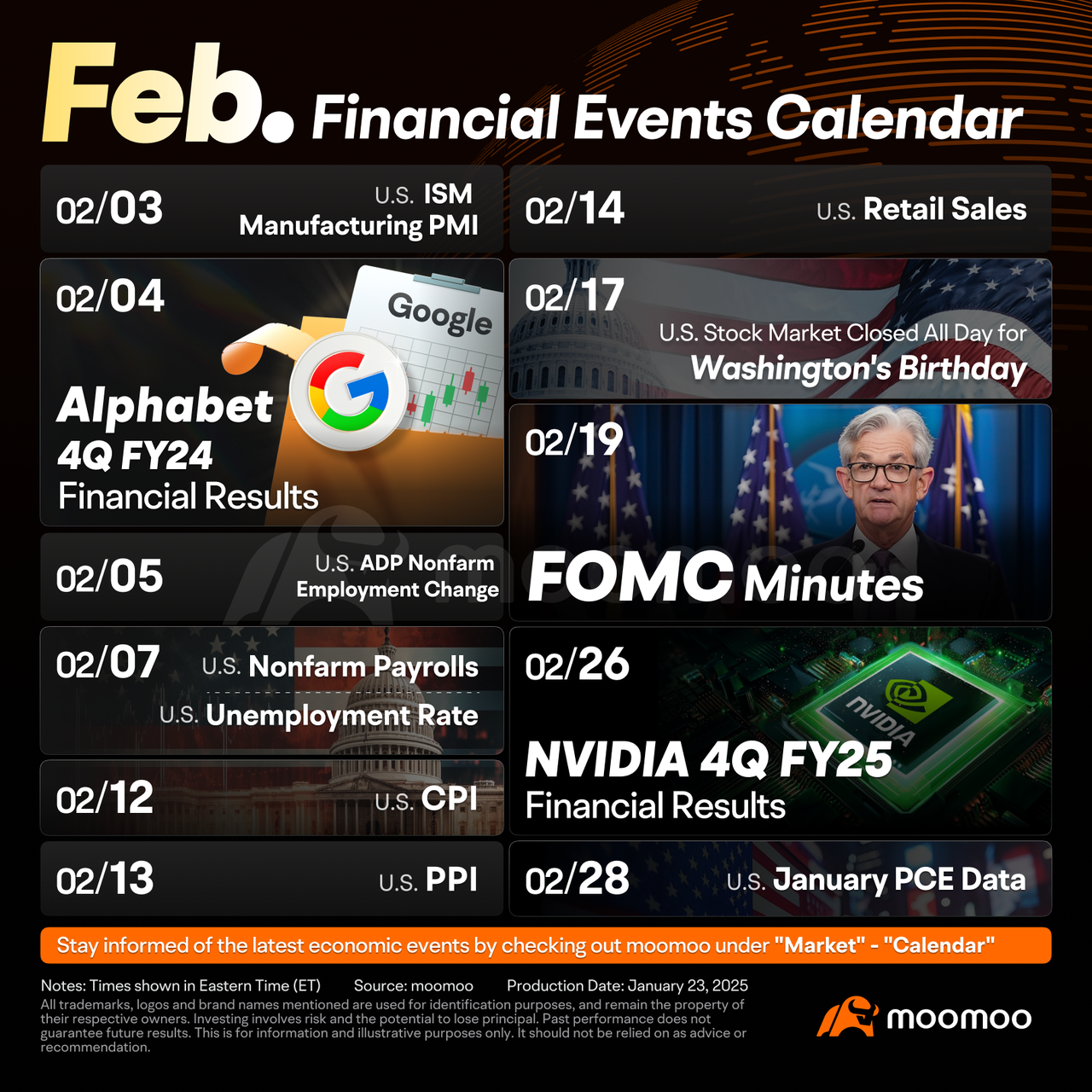 Feb. Financial Events Calendar

02/03 U.S. ISM Manufacturing PMI

02/04 Google Alphabet 4Q FY24 Financial Results

02/05 U.S. ADP Nonfarm Employment Change

02/07 U.S. Nonfarm Payrolls U.S. Unemployment Rate

02/12 U.S. CPI

02/13 U.S. PPI

02/14 U.S. Retail Sales

02/17 U.S. Stock Market Closed All Day for Washington's Birthday

02/19 FOMC Minutes

02/26 NVIDIA NVIDIA 4Q FY25 Financial Results

02/28 U.S. January PCE Data

Stay informed of the latest economic events by checking out moomoo under "Market" - "Calendar"

Notes: Times shown in Eastern Time (ET) Source: moomoo Production Date: January 23, 2025
All trademarks, logos and brand names mentioned are used for identification purposes, and remain the property of their respective owners. Investing involves risk and the potential to lose principal. Past performance does not guarantee future results. This is for information and illustrative purposes only. It should not be relied on as advice or recommendation.

moomoo